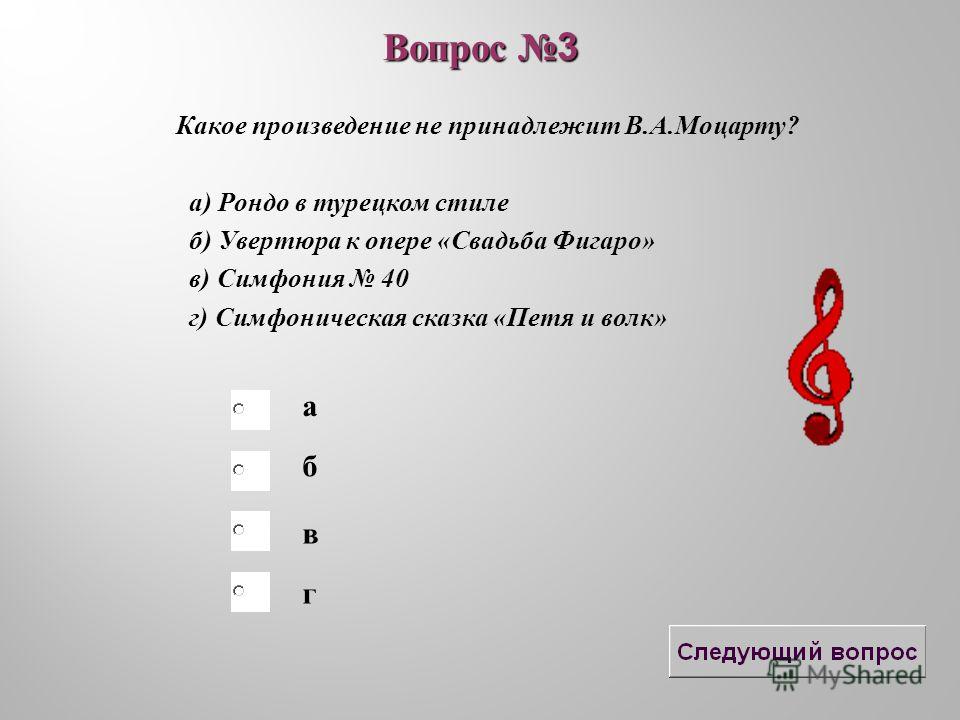 Вопрос №3

Какое произведение не принадлежит В.А.Моцарту?

а) Рондо в турецком стиле
б) Увертюра к опере «Свадьба Фигаро»
в) Симфония № 40
г) Симфоническая сказка «Петя и волк»

а
б
в
г

Следующий вопрос

MyShared